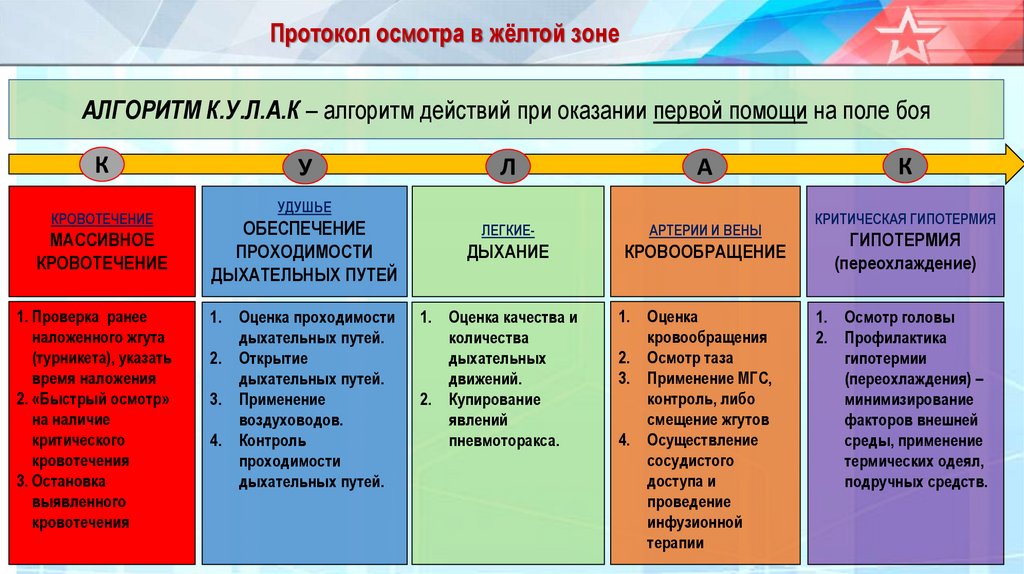 Протокол осмотра в жёлтой зоне

АЛГОРИТМ К.У.Л.А.К – алгоритм действий при оказании первой помощи на поле боя

К

У

Л

А

К

КРОВОТЕЧЕНИЕ
МАССИВНОЕ КРОВОТЕЧЕНИЕ

1. Проверка ранее наложенного жгута (турникета), указать время наложения
2. «Быстрый осмотр» на наличие критического кровотечения
3. Остановка выявленного кровотечения

УДУШЬЕ
ОБЕСПЕЧЕНИЕ ПРОХОДИМОСТИ ДЫХАТЕЛЬНЫХ ПУТЕЙ

1. Оценка проходимости дыхательных путей.
2. Открытие дыхательных путей.
3. Применение воздуховодов.
4. Контроль проходимости дыхательных путей.

ЛЕГКИЕ-
ДЫХАНИЕ

1. Оценка качества и количества дыхательных движений.
2. Купирование явлений пневмоторакса.

АРТЕРИИ И ВЕНЫ
КРОВООБРАЩЕНИЕ

1. Оценка кровообращения
2. Осмотр таза
3. Применение МГС, контроль, либо смещение жгутов
4. Осуществление сосудистого доступа и проведение инфузионной терапии

КРИТИЧЕСКАЯ ГИПОТЕРМИЯ
ГИПОТЕРМИЯ
(переохлаждение)

1. Осмотр головы
2. Профилактика гипотермии (переохлаждения) – минимизирование факторов внешней среды, применение термических одеял, подручных средств.